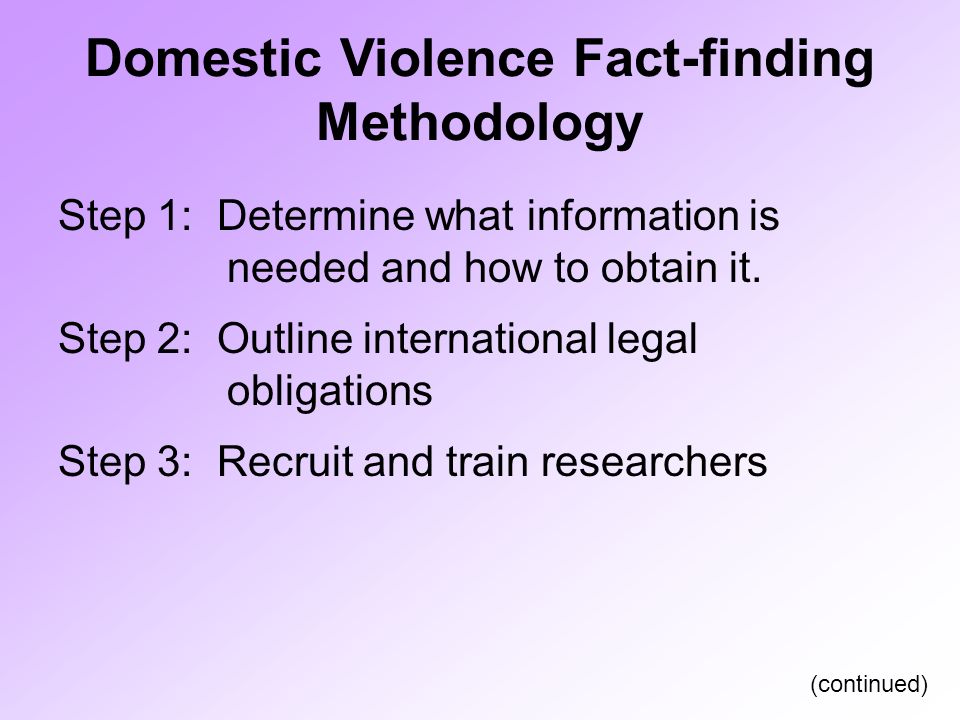 Domestic Violence Fact-finding Methodology

Step 1: Determine what information is needed and how to obtain it.

Step 2: Outline international legal obligations

Step 3: Recruit and train researchers

(continued)